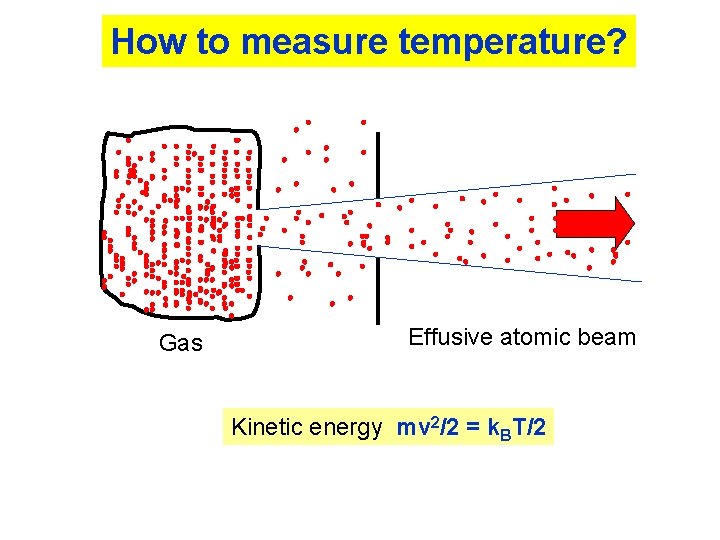 How to measure temperature?

Gas

Effusive atomic beam

Kinetic energy $mv^2/2 = k_BT/2$